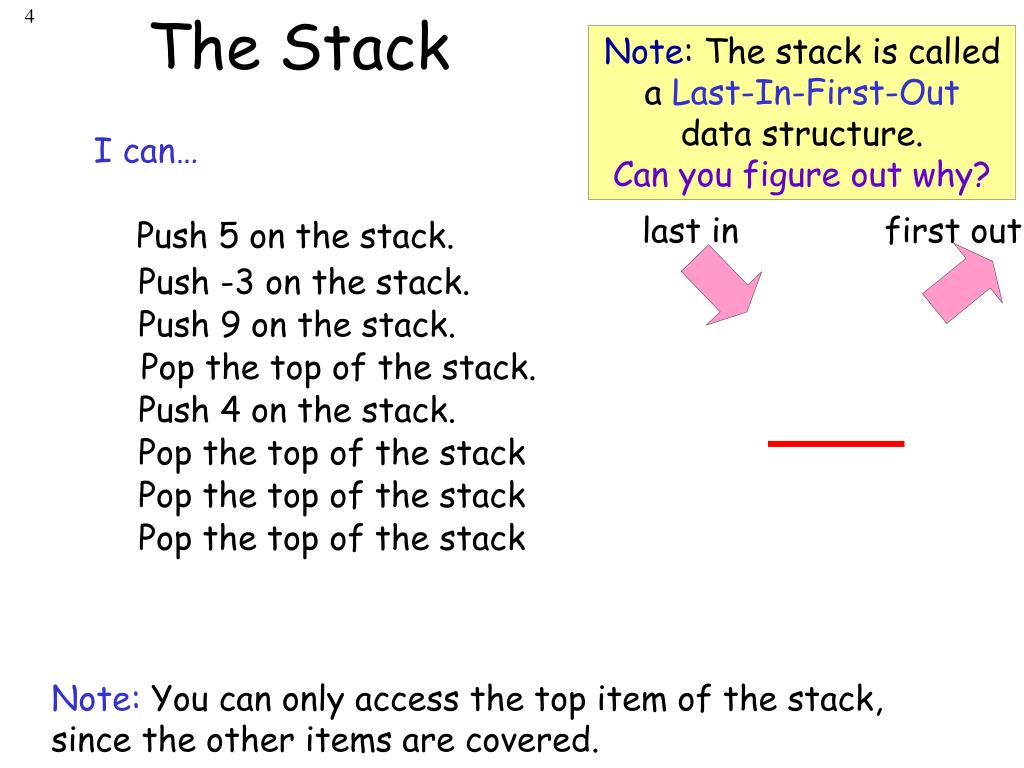 4

The Stack

Note: The stack is called a Last-In-First-Out data structure.
Can you figure out why?

I can…

Push 5 on the stack.
Push -3 on the stack.
Push 9 on the stack.
Pop the top of the stack.
Push 4 on the stack.
Pop the top of the stack
Pop the top of the stack
Pop the top of the stack

last in

first out

Note: You can only access the top item of the stack, since the other items are covered.